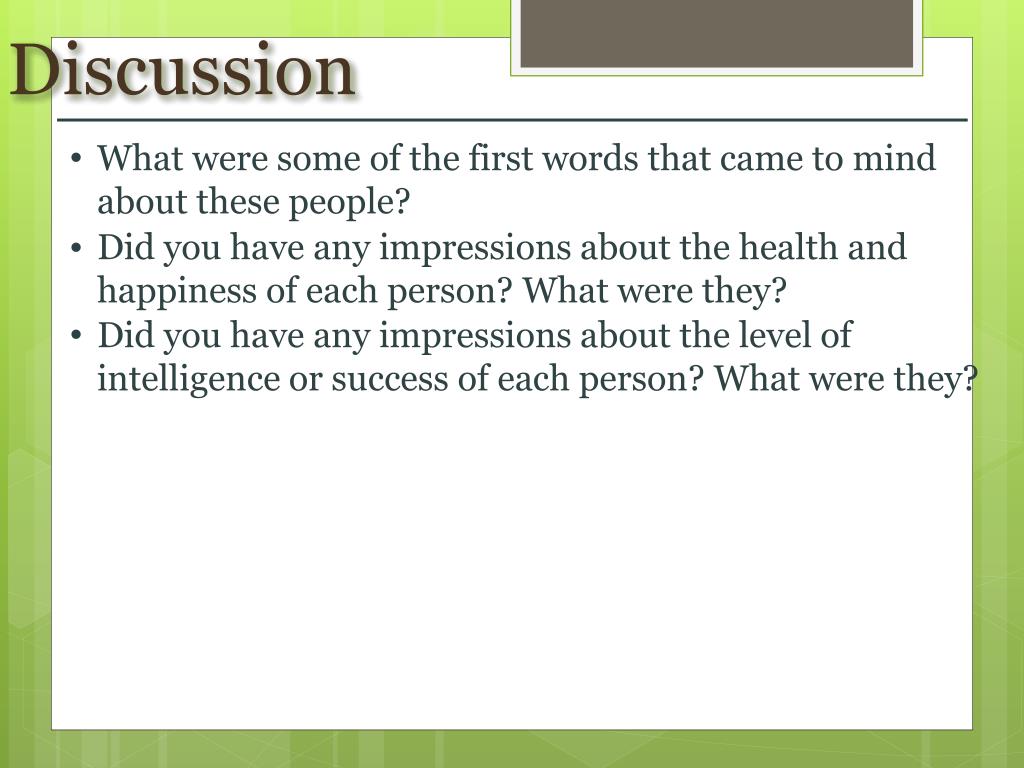 Discussion

• What were some of the first words that came to mind about these people?
• Did you have any impressions about the health and happiness of each person? What were they?
• Did you have any impressions about the level of intelligence or success of each person? What were they?